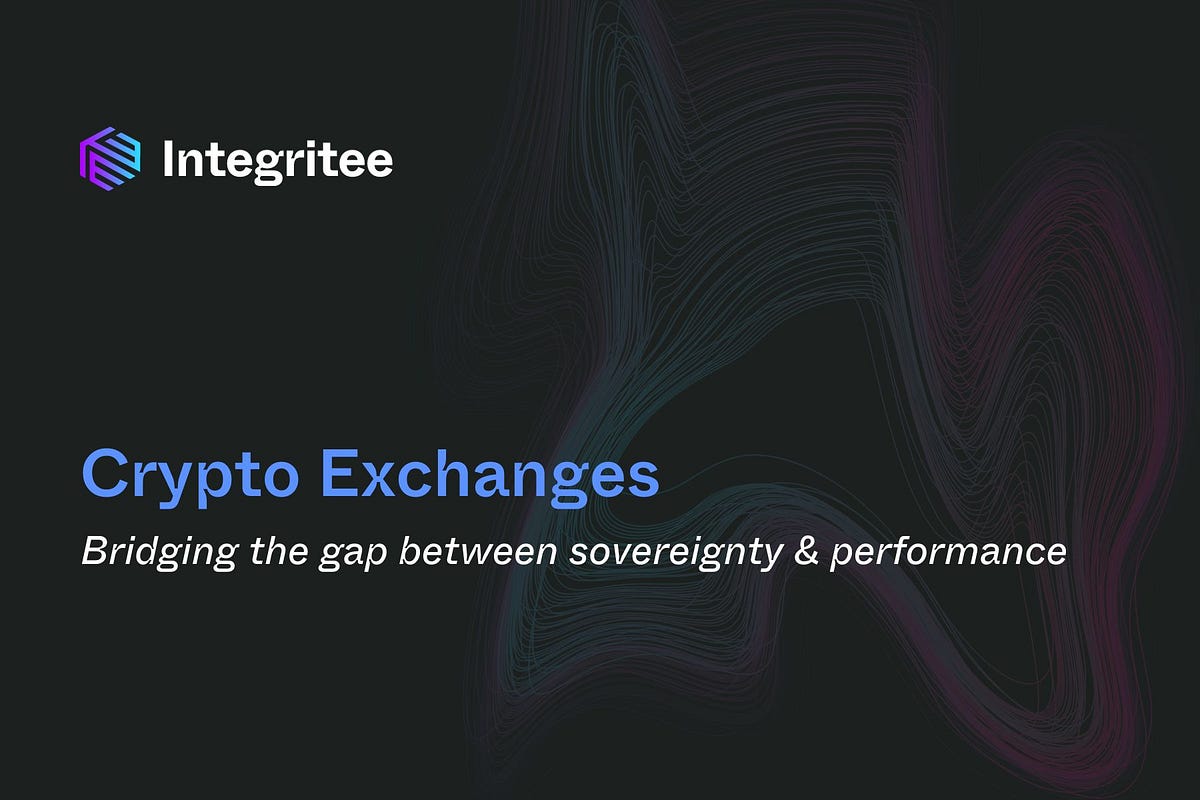 Integritee

Crypto Exchanges

Bridging the gap between sovereignty & performance